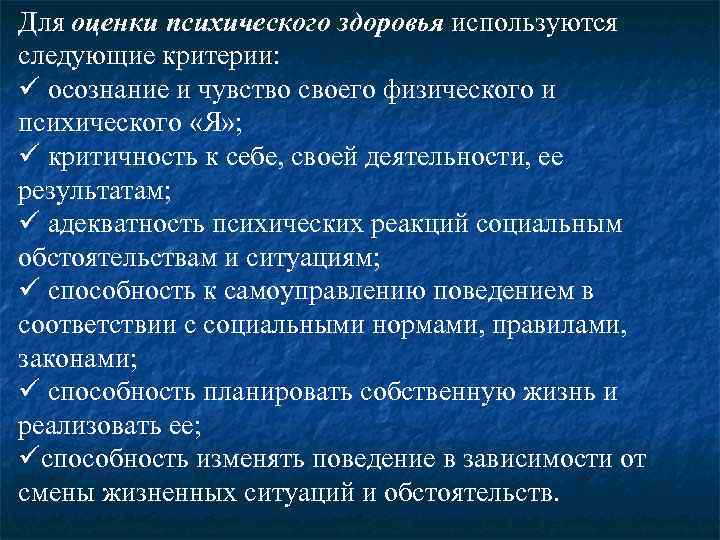 Для оценки психического здоровья используются следующие критерии:
✓ осознание и чувство своего физического и психического «Я»;
✓ критичность к себе, своей деятельности, ее результатам;
✓ адекватность психических реакций социальным обстоятельствам и ситуациям;
✓ способность к самоуправлению поведением в соответствии с социальными нормами, правилами, законами;
✓ способность планировать собственную жизнь и реализовать ее;
✓способность изменять поведение в зависимости от смены жизненных ситуаций и обстоятельств.